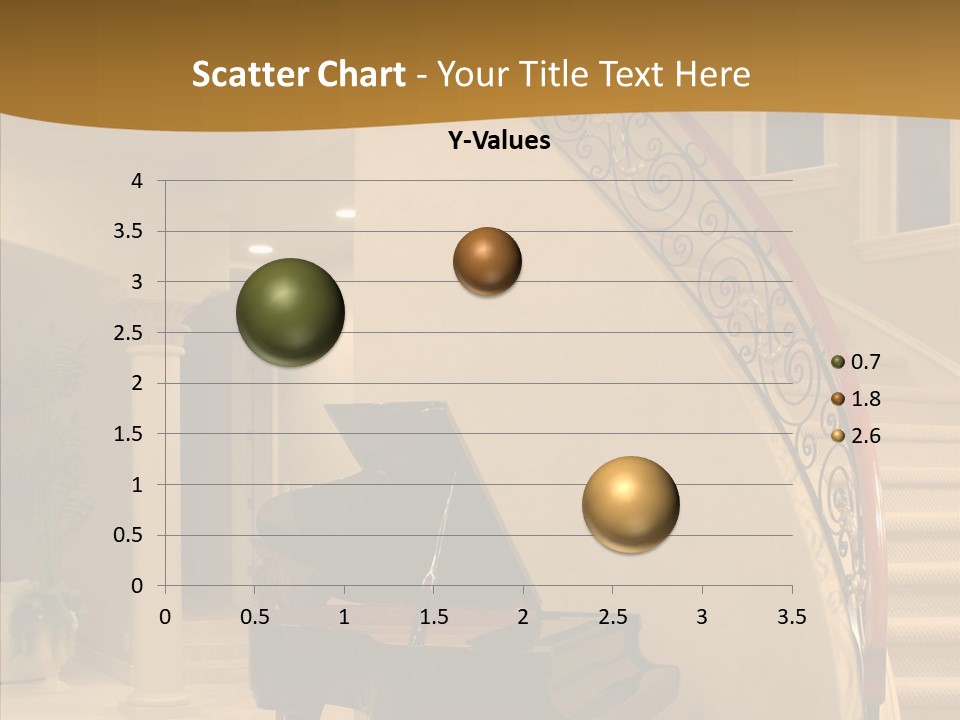 Scatter Chart - Your Title Text Here

Y-Values

4
3.5
3
2.5
2
1.5
1
0.5
0

0 0.5 1 1.5 2 2.5 3 3.5

0.7
1.8
2.6